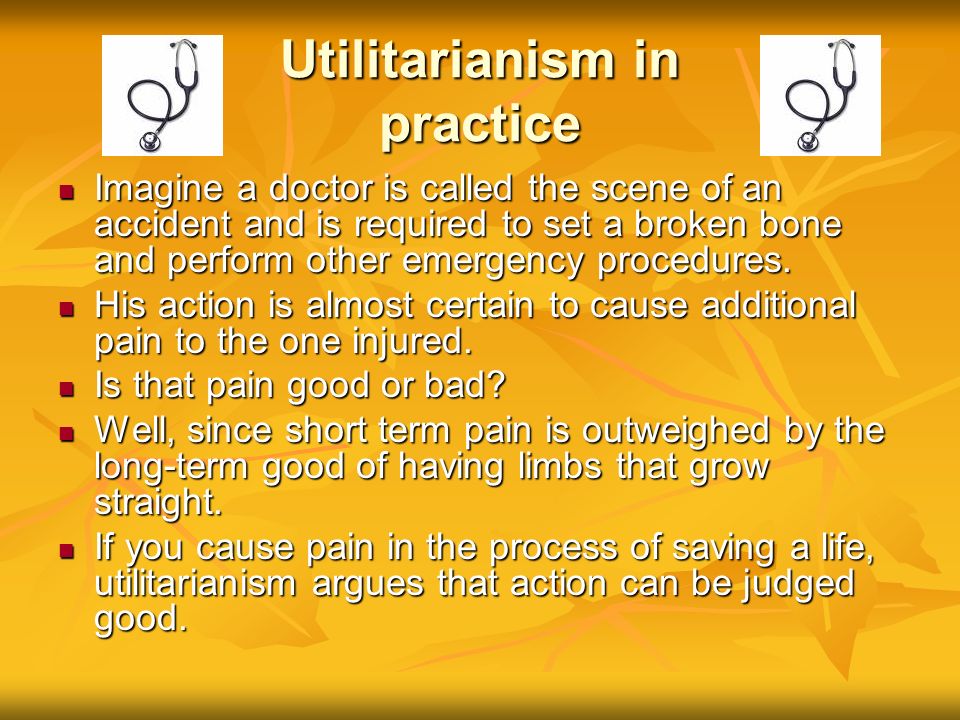 Utilitarianism in practice

- Imagine a doctor is called the scene of an accident and is required to set a broken bone and perform other emergency procedures.
- His action is almost certain to cause additional pain to the one injured.
- Is that pain good or bad?
- Well, since short term pain is outweighed by the long-term good of having limbs that grow straight.
- If you cause pain in the process of saving a life, utilitarianism argues that action can be judged good.